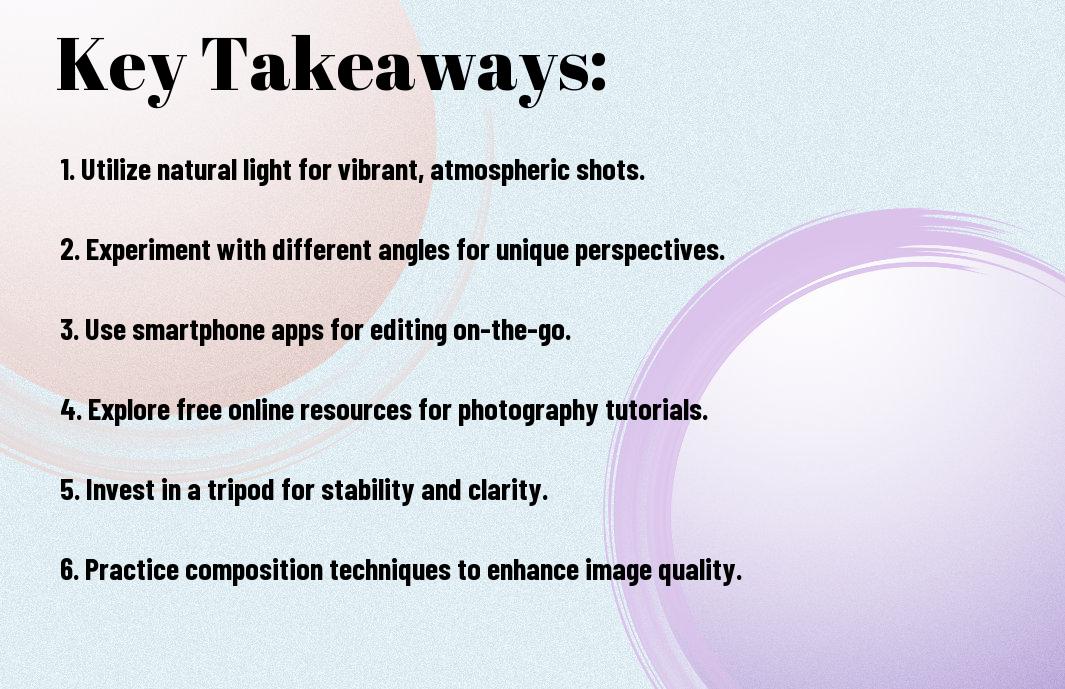 Key Takeaways:

1. Utilize natural light for vibrant, atmospheric shots.

2. Experiment with different angles for unique perspectives.

3. Use smartphone apps for editing on-the-go.

4. Explore free online resources for photography tutorials.

5. Invest in a tripod for stability and clarity.

6. Practice composition techniques to enhance image quality.